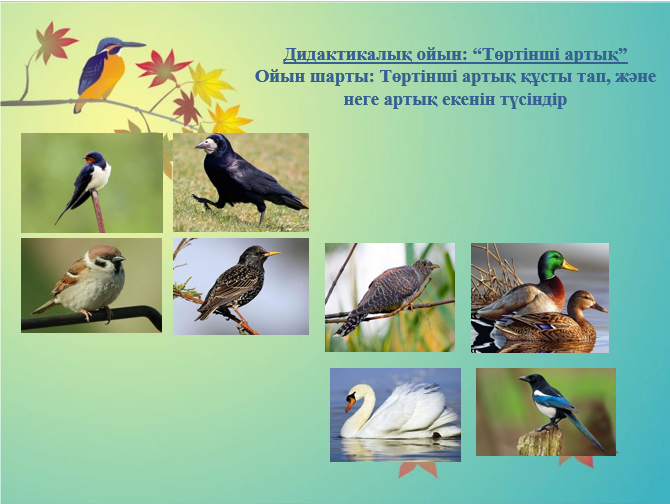 Дидактикалық ойын: “Төртінші артық”
Ойын шарты: Төртінші артық құсты тап, және неге артық екенін түсіндір